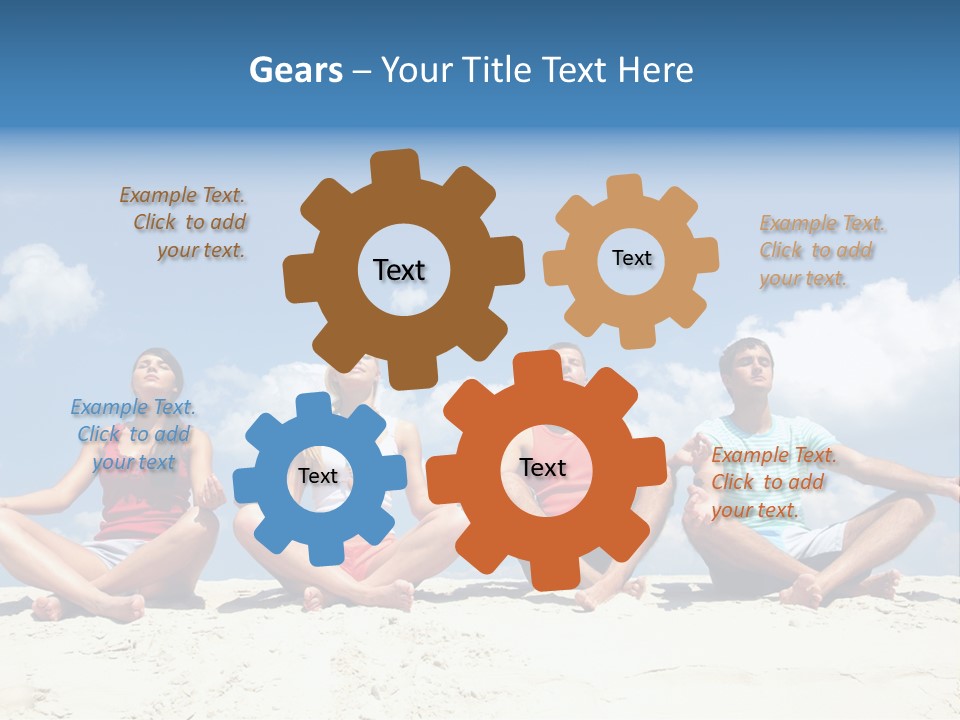 Gears – Your Title Text Here

Example Text. Click to add your text.

Text

Text

Example Text. Click to add your text.

Example Text. Click to add your text

Text

Text

Example Text. Click to add your text.